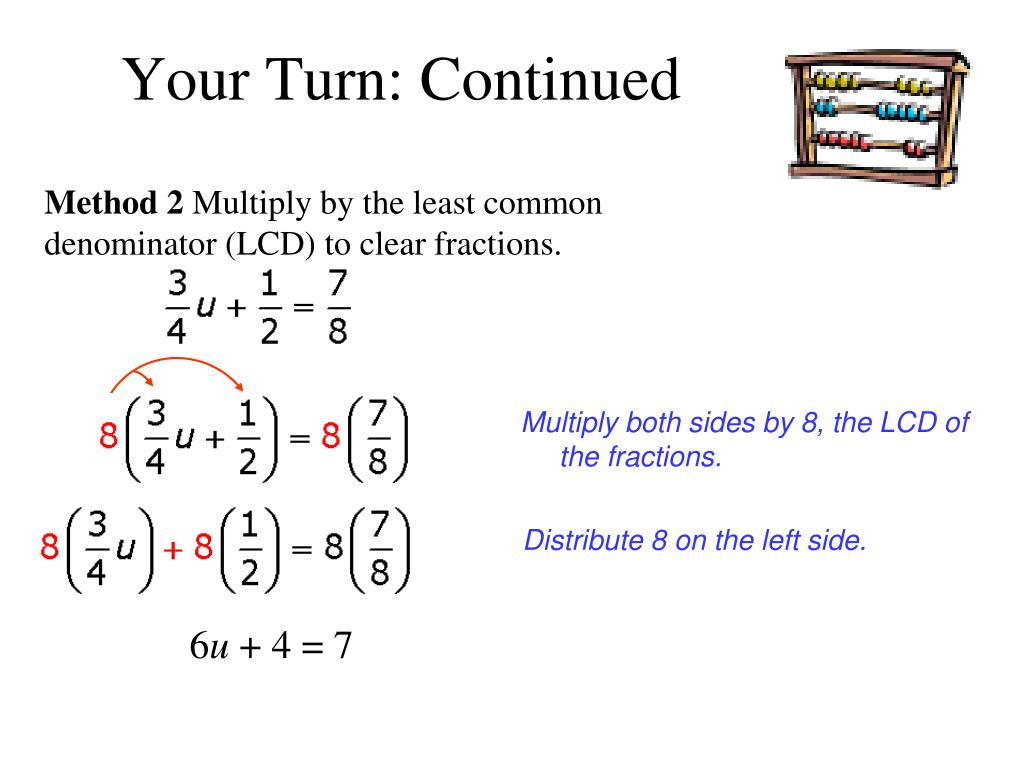 Your Turn: Continued

**Method 2** Multiply by the least common denominator (LCD) to clear fractions.

$\frac{3}{4}u + \frac{1}{2} = \frac{7}{8}$

$8\left(\frac{3}{4}u + \frac{1}{2}\right) = 8\left(\frac{7}{8}\right)$

Multiply both sides by 8, the LCD of the fractions.

$8\left(\frac{3}{4}u\right) + 8\left(\frac{1}{2}\right) = 8\left(\frac{7}{8}\right)$

Distribute 8 on the left side.

$6u + 4 = 7$